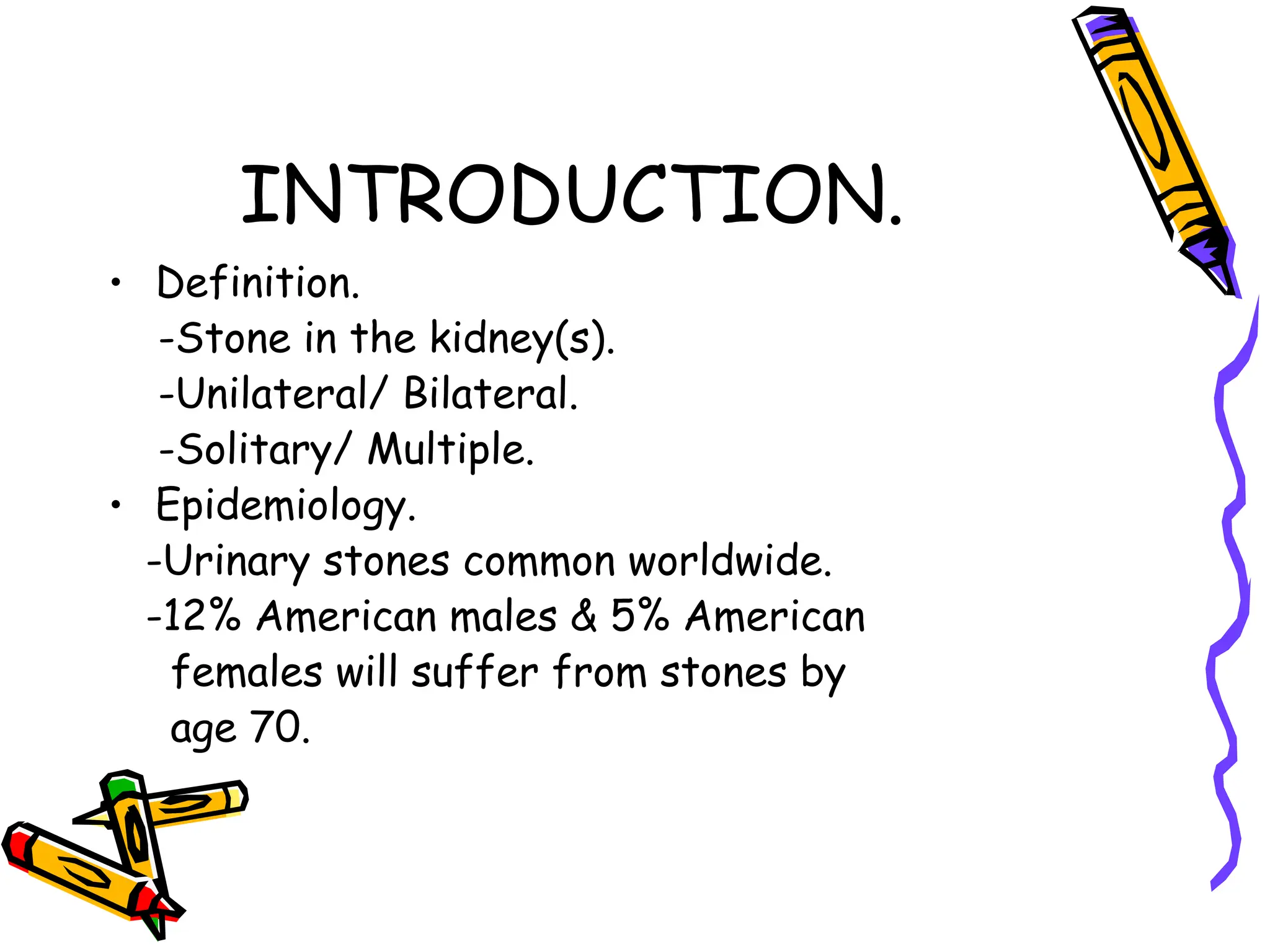 INTRODUCTION.

• Definition.
-Stone in the kidney(s).
-Unilateral/ Bilateral.
-Solitary/ Multiple.

• Epidemiology.
-Urinary stones common worldwide.
-12% American males & 5% American females will suffer from stones by age 70.